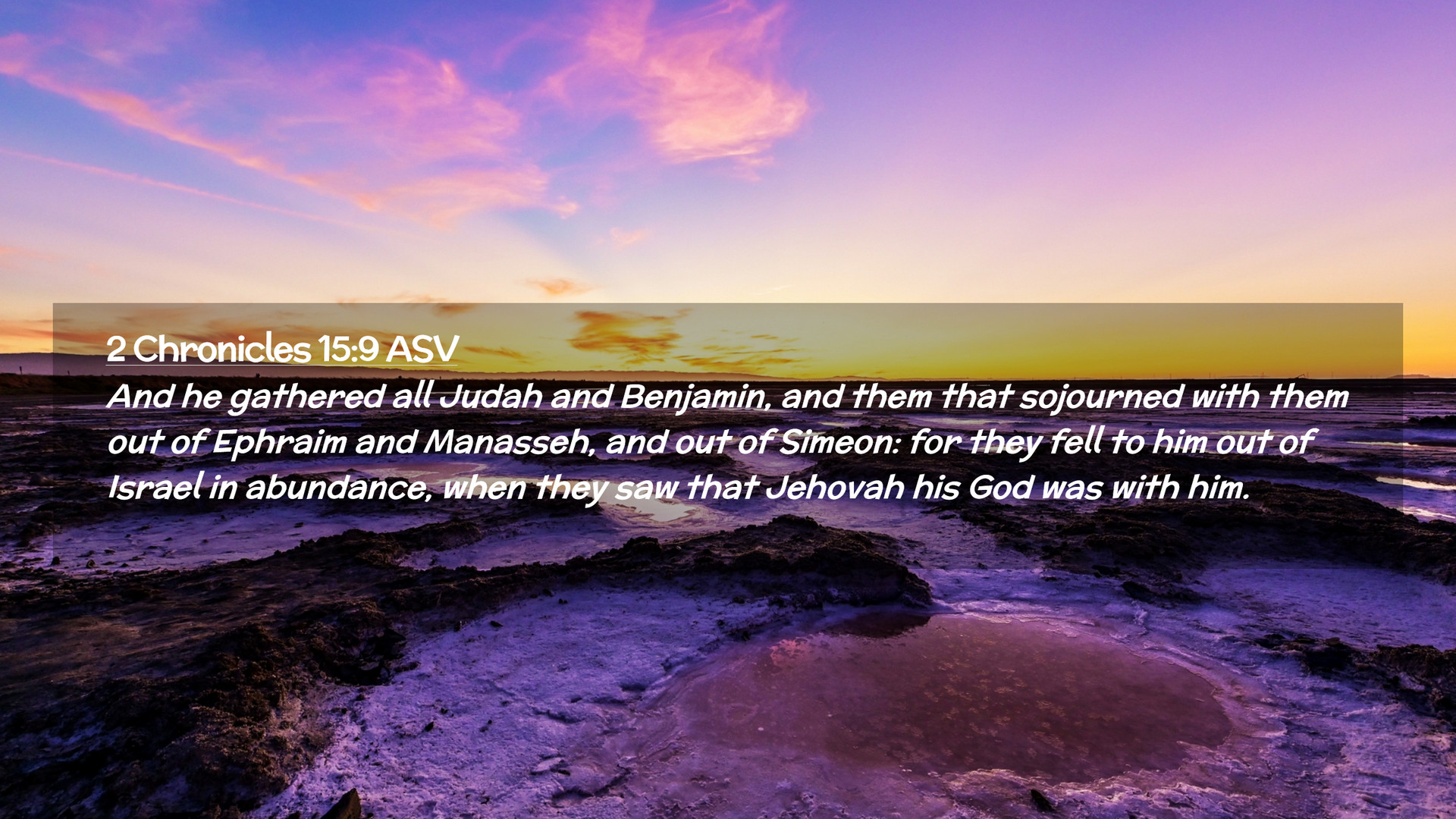 2 Chronicles 15:9 ASV

And he gathered all Judah and Benjamin, and them that sojourned with them out of Ephraim and Manasseh, and out of Simeon: for they fell to him out of Israel in abundance, when they saw that Jehovah his God was with him.